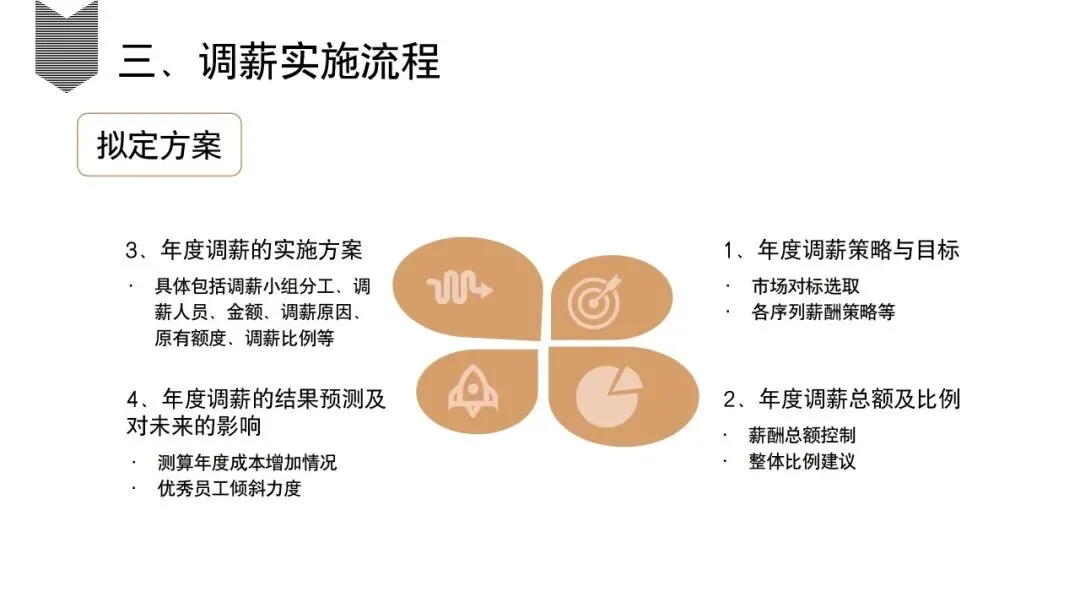 三、调薪实施流程

拟定方案

3、年度调薪的实施方案

· 具体包括调薪小组分工、调薪人员、金额、调薪原因、原有额度、调薪比例等

4、年度调薪的结果预测及对未来的影响

· 测算年度成本增加情况
· 优秀员工倾斜力度

1、年度调薪策略与目标

· 市场对标选取
· 各序列薪酬策略等

2、年度调薪总额及比例

· 薪酬总额控制
· 整体比例建议